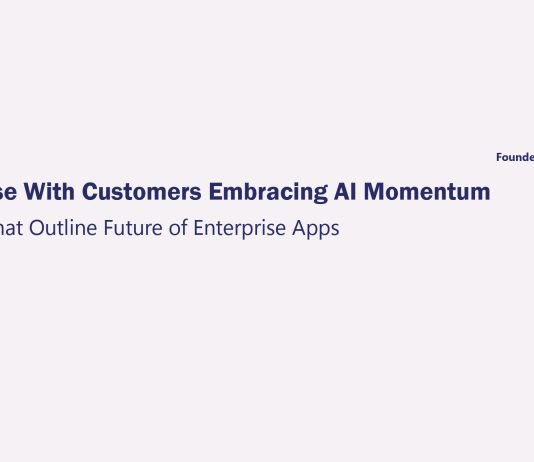 Founde

se With Customers Embracing AI Momentum

hat Outline Future of Enterprise Apps